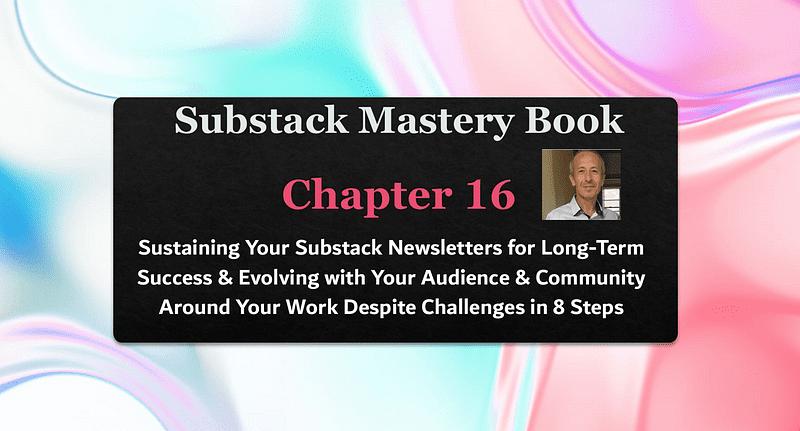 Substack Mastery Book

Chapter 16

Sustaining Your Substack Newsletters for Long-Term Success & Evolving with Your Audience & Community Around Your Work Despite Challenges in 8 Steps